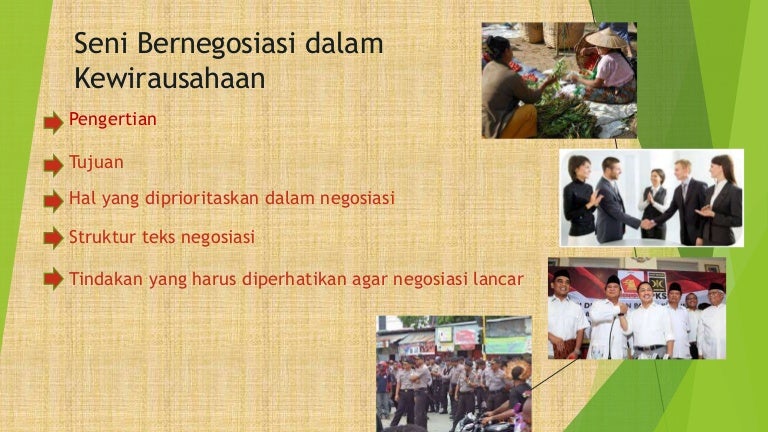 Seni Bernegosiasi dalam Kewirausahaan

Pengertian

Tujuan

Hal yang diprioritaskan dalam negosiasi

Struktur teks negosiasi

Tindakan yang harus diperhatikan agar negosiasi lancar